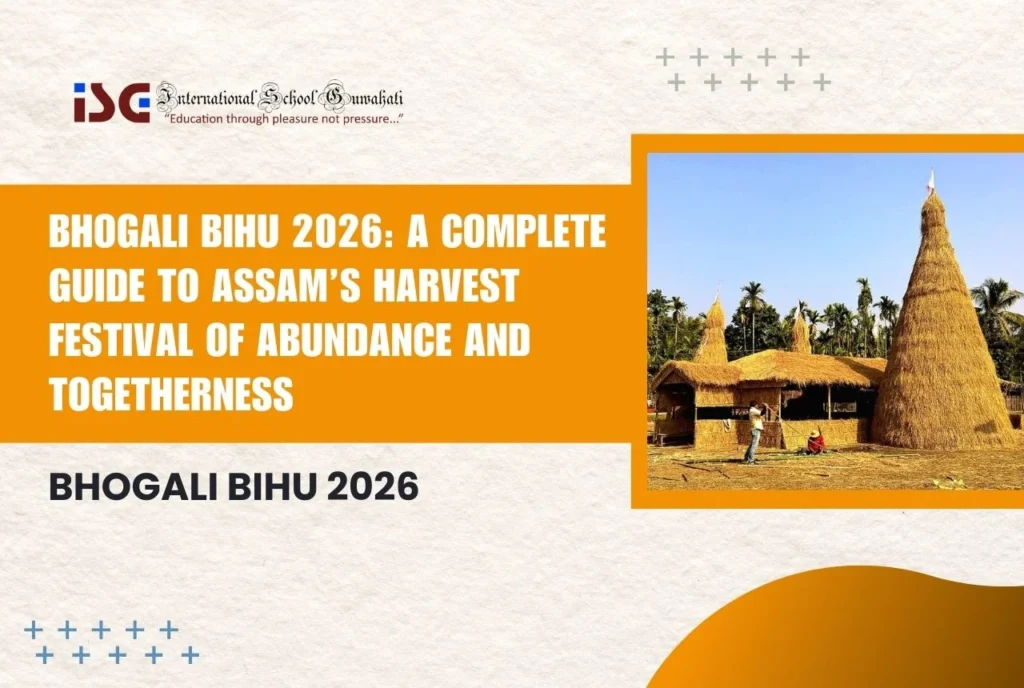 ISG International School Guwahati
"Education through pleasure not pressure..."

BHOGALI BIHU 2026: A COMPLETE GUIDE TO ASSAM'S HARVEST FESTIVAL OF ABUNDANCE AND TOGETHERNESS

BHOGALI BIHU 2026